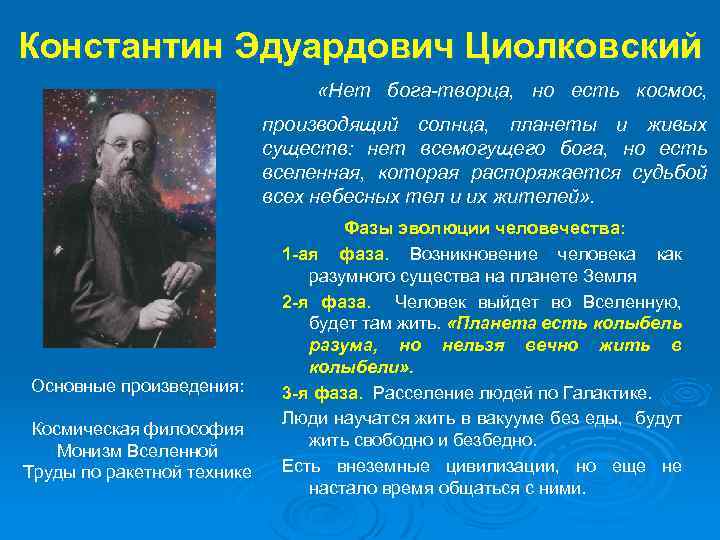 Константин Эдуардович Циолковский

«Нет бога-творца, но есть космос, производящий солнца, планеты и живых существ: нет всемогущего бога, но есть вселенная, которая распоряжается судьбой всех небесных тел и их жителей».

Фазы эволюции человечества:

1-ая фаза. Возникновение человека как разумного существа на планете Земля

2-я фаза. Человек выйдет во Вселенную, будет там жить. «Планета есть колыбель разума, но нельзя вечно жить в колыбели».

3-я фаза. Расселение людей по Галактике.

Люди научатся жить в вакууме без еды, будут жить свободно и безбедно.

Есть внеземные цивилизации, но еще не настало время общаться с ними.

Основные произведения:

Космическая философия
Монизм Вселенной
Труды по ракетной технике